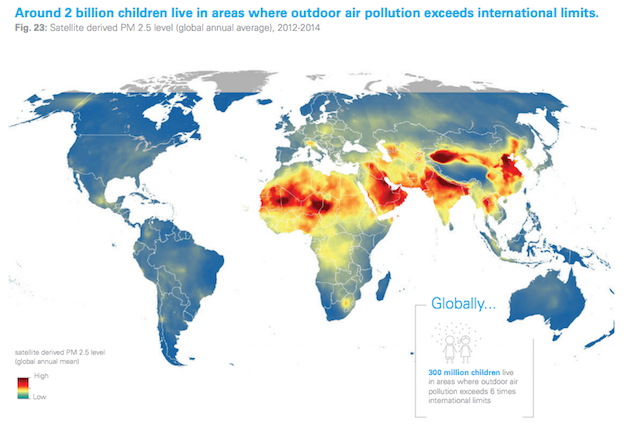 Around 2 billion children live in areas where outdoor air pollution exceeds international limits.

Fig. 23: Satellite derived PM 2.5 level (global annual average), 2012-2014

satellite derived PM 2.5 level (global annual mean)

High

Low

Globally...

300 million children live in areas where outdoor air pollution exceeds 6 times international limits